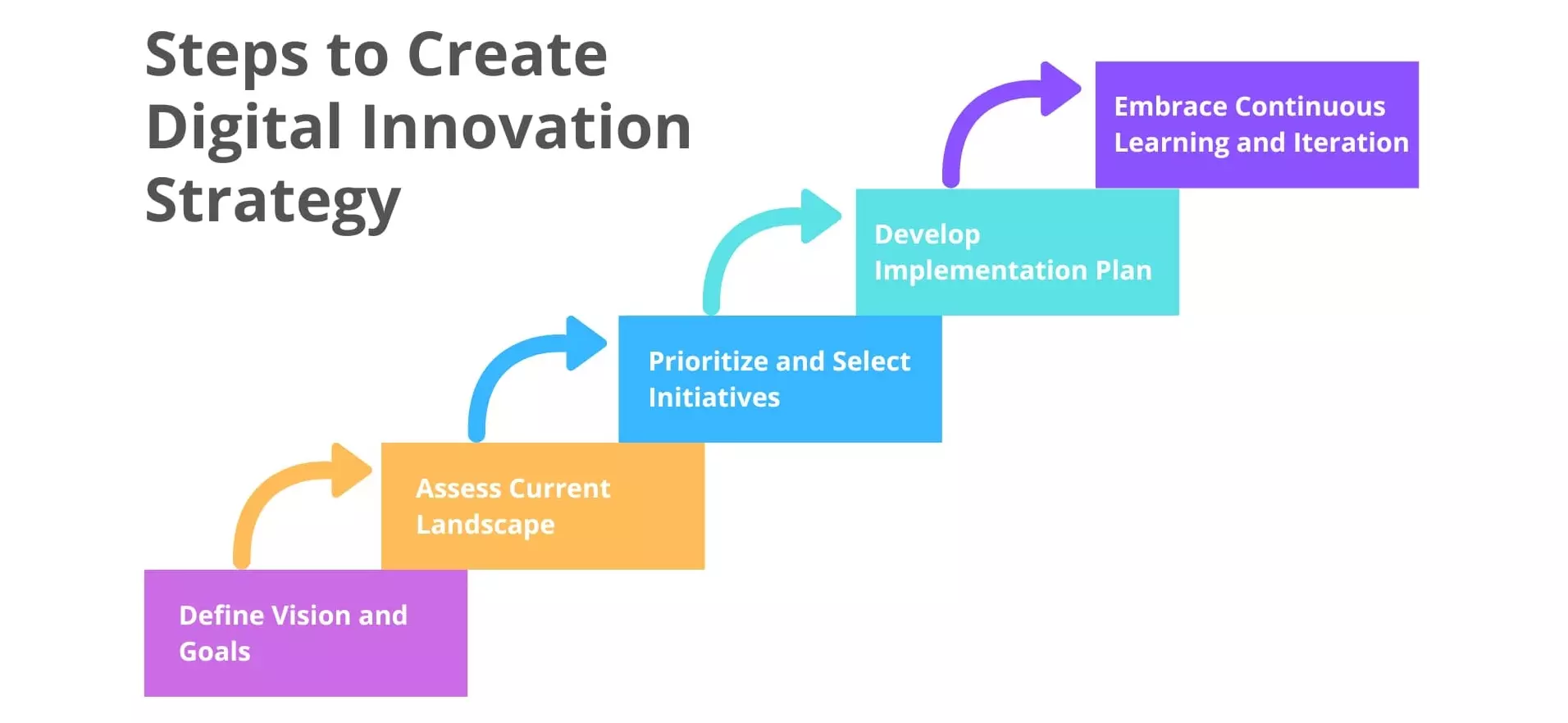 Steps to Create Digital Innovation Strategy

Define Vision and Goals

Assess Current Landscape

Prioritize and Select Initiatives

Develop Implementation Plan

Embrace Continuous Learning and Iteration